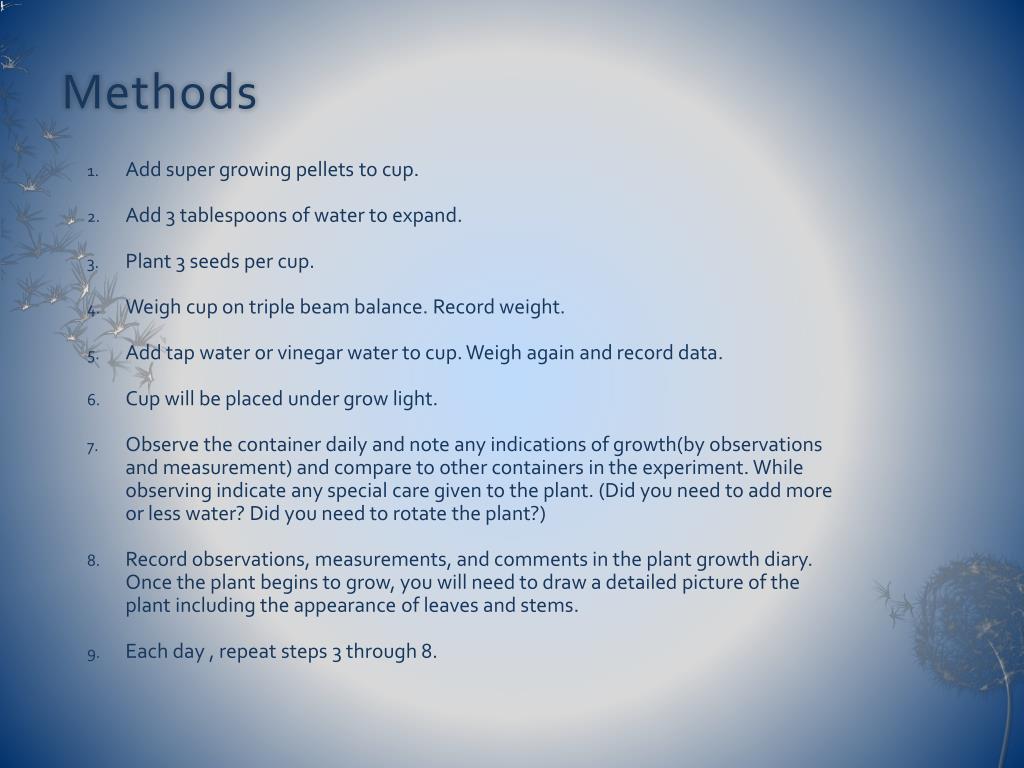 Methods

1. Add super growing pellets to cup.

2. Add 3 tablespoons of water to expand.

3. Plant 3 seeds per cup.

4. Weigh cup on triple beam balance. Record weight.

5. Add tap water or vinegar water to cup. Weigh again and record data.

6. Cup will be placed under grow light.

7. Observe the container daily and note any indications of growth(by observations and measurement) and compare to other containers in the experiment. While observing indicate any special care given to the plant. (Did you need to add more or less water? Did you need to rotate the plant?)

8. Record observations, measurements, and comments in the plant growth diary. Once the plant begins to grow, you will need to draw a detailed picture of the plant including the appearance of leaves and stems.

9. Each day , repeat steps 3 through 8.